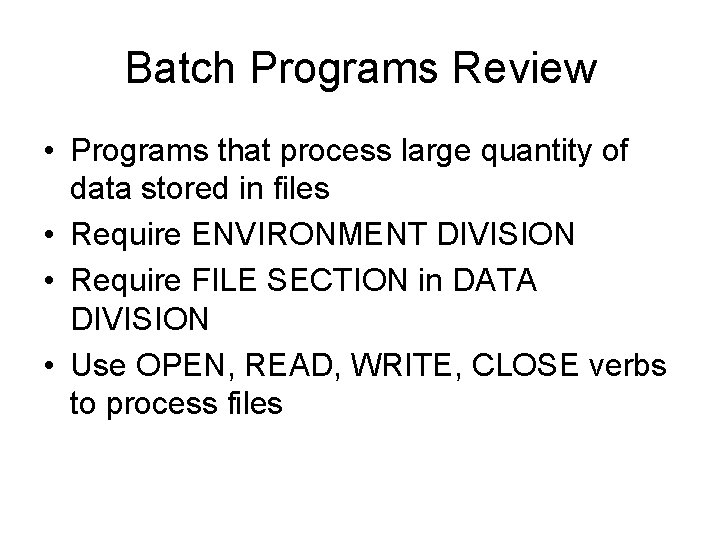 Batch Programs Review

• Programs that process large quantity of data stored in files
• Require ENVIRONMENT DIVISION
• Require FILE SECTION in DATA DIVISION
• Use OPEN, READ, WRITE, CLOSE verbs to process files